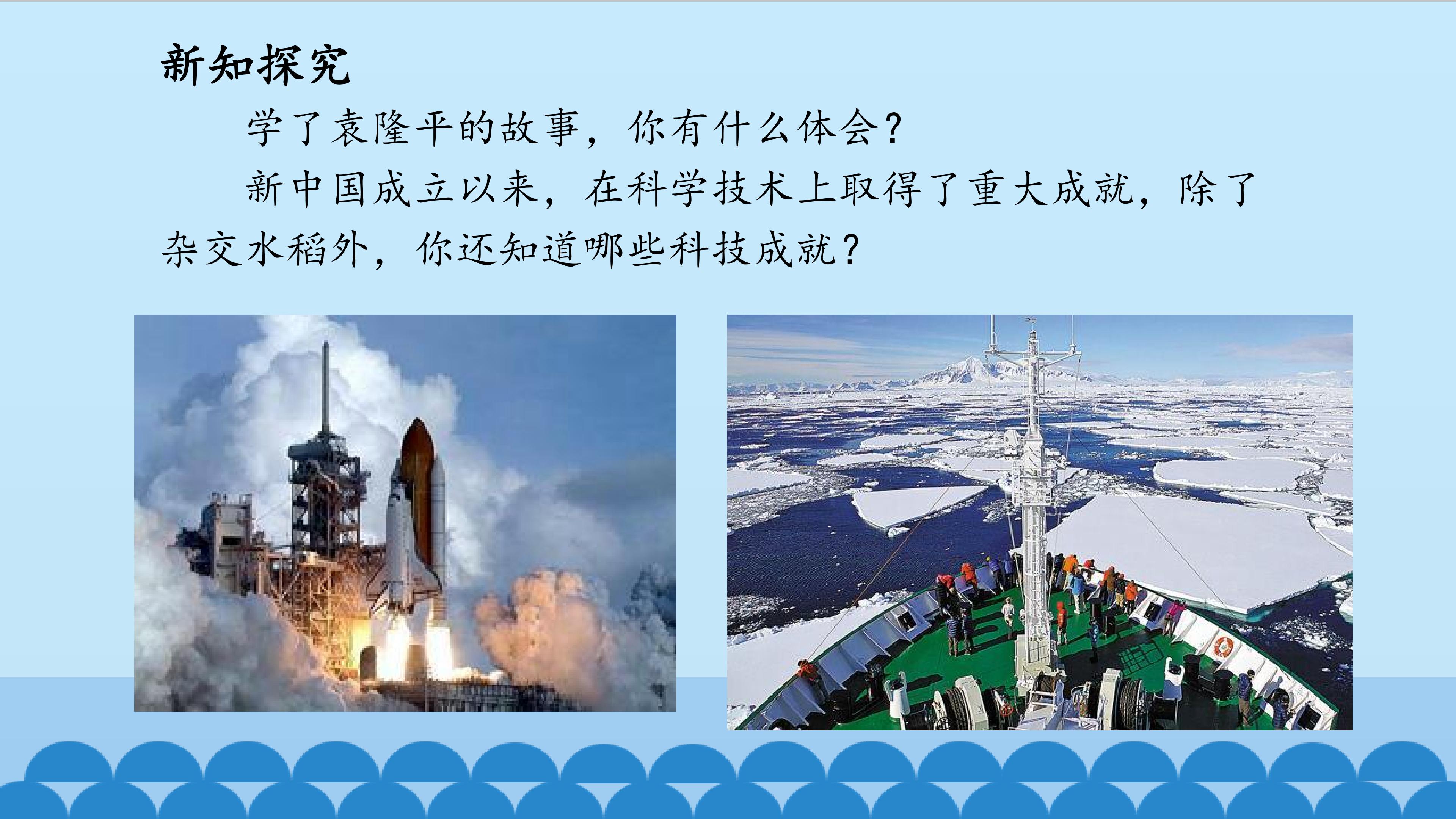 新知探究

学了袁隆平的故事，你有什么体会？

新中国成立以来，在科学技术上取得了重大成就，除了杂交水稻外，你还知道哪些科技成就？